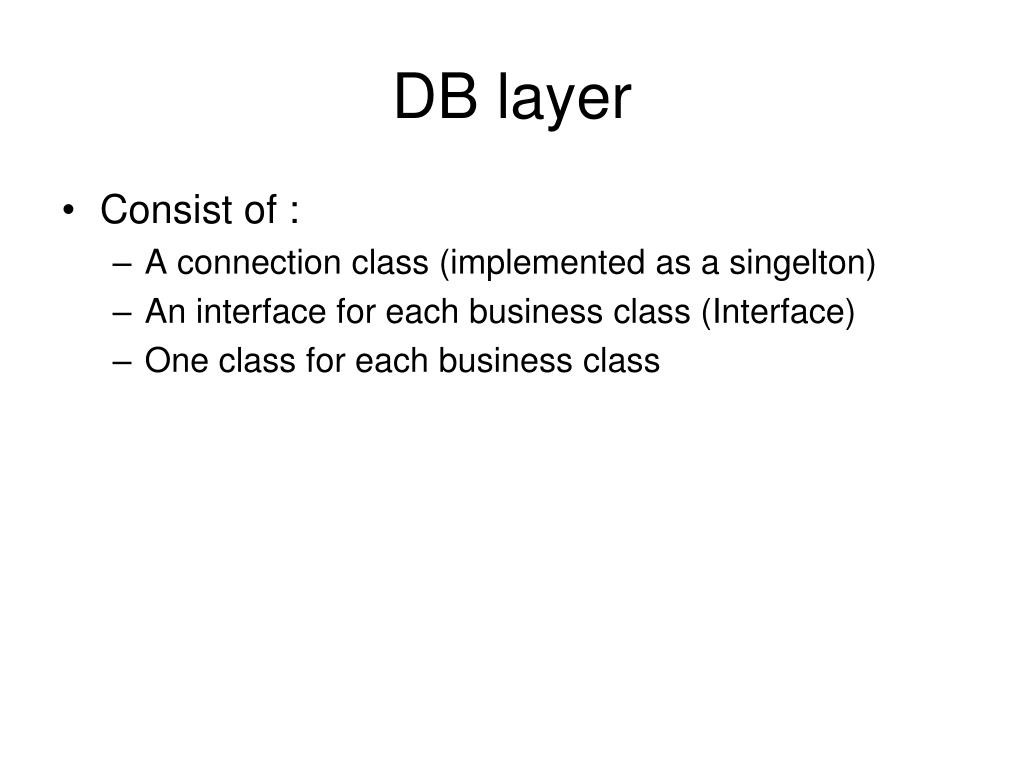 DB layer

• Consist of :
– A connection class (implemented as a singelton)
– An interface for each business class (Interface)
– One class for each business class